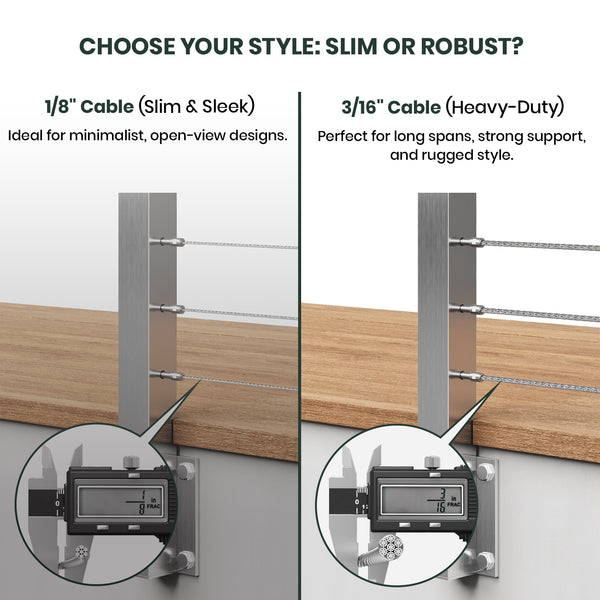 CHOOSE YOUR STYLE: SLIM OR ROBUST?

1/8" Cable (Slim & Sleek)

Ideal for minimalist, open-view designs.

$\frac{1}{8}$ in FRAC

3/16" Cable (Heavy-Duty)

Perfect for long spans, strong support, and rugged style.

$\frac{3}{16}$ in FRAC